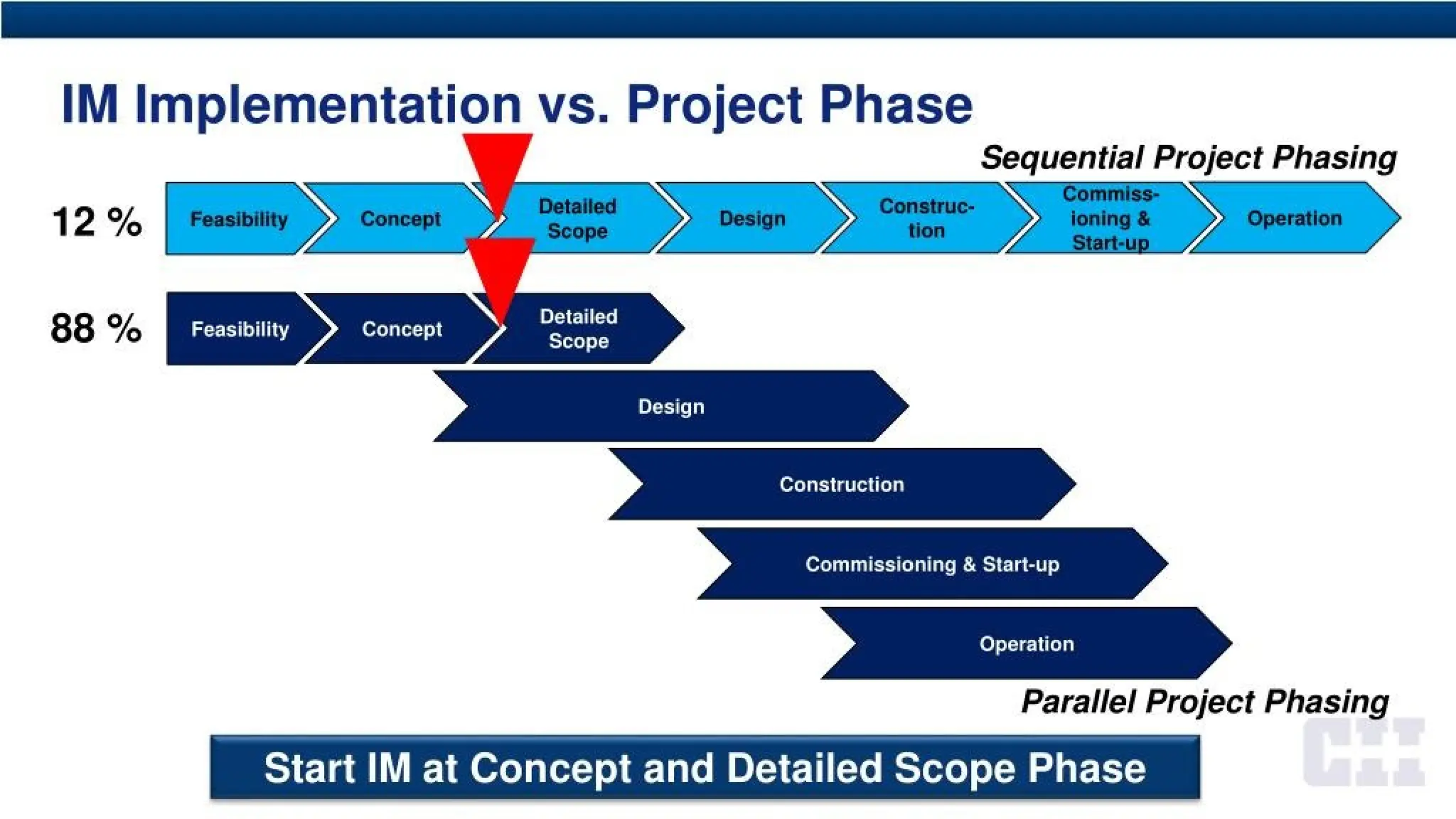 IM Implementation vs. Project Phase

Sequential Project Phasing

12 %

Feasibility

Concept

Detailed Scope

Design

Construction

Commissioning & Start-up

Operation

88 %

Feasibility

Concept

Detailed Scope

Design

Construction

Commissioning & Start-up

Operation

Parallel Project Phasing

Start IM at Concept and Detailed Scope Phase

CII